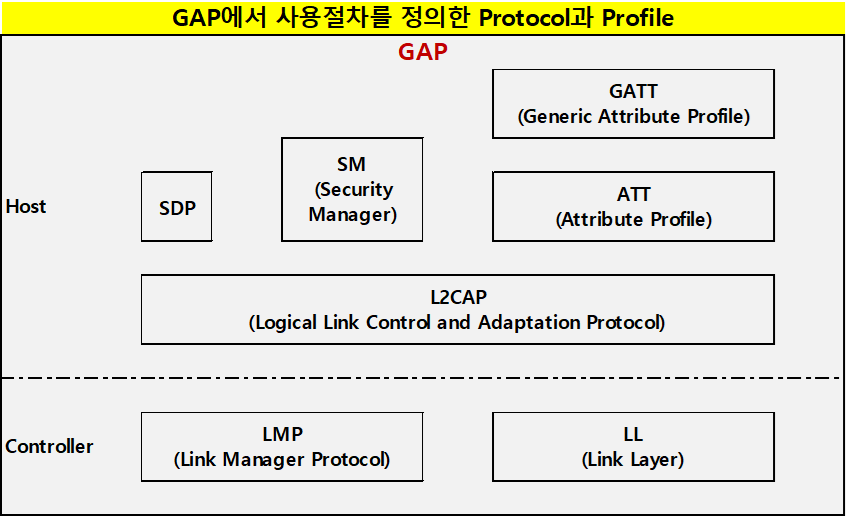 GAP에서 사용절차를 정의한 Protocol과 Profile

GAP

GATT
(Generic Attribute Profile)

Host

SDP

SM
(Security
Manager)

ATT
(Attribute Profile)

L2CAP
(Logical Link Control and Adaptation Protocol)

Controller

LMP
(Link Manager Protocol)

LL
(Link Layer)